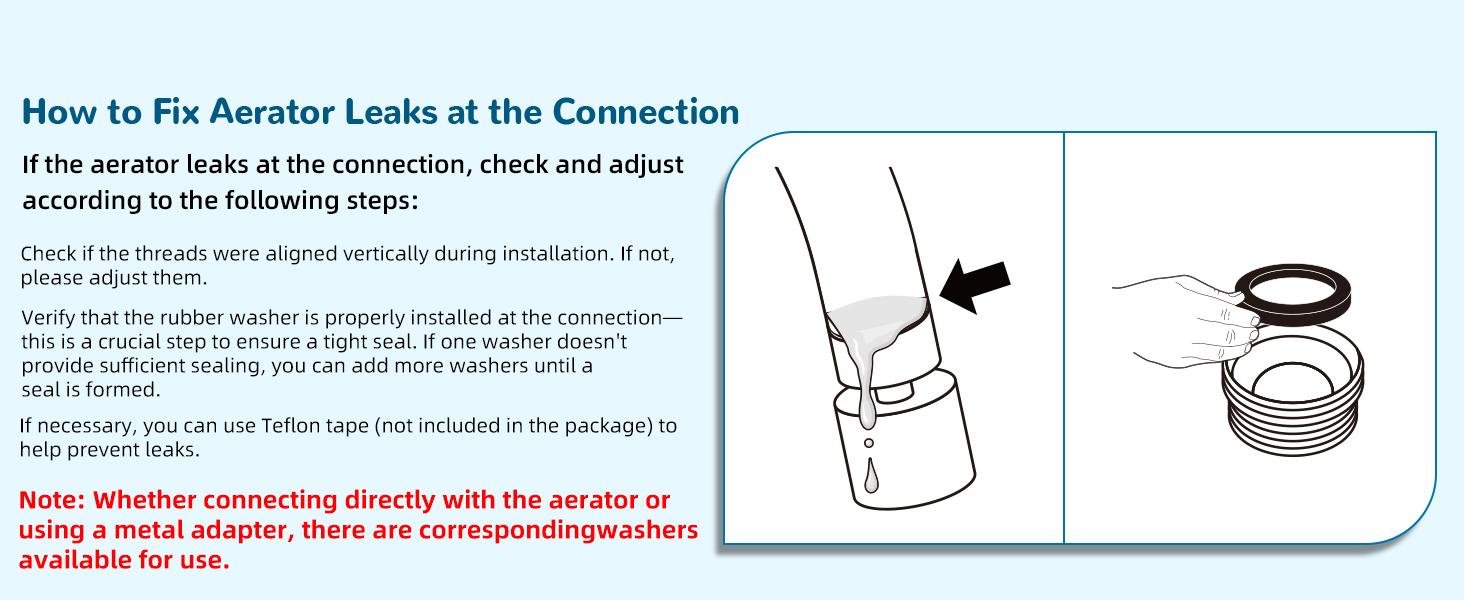 How to Fix Aerator Leaks at the Connection

If the aerator leaks at the connection, check and adjust according to the following steps:

Check if the threads were aligned vertically during installation. If not, please adjust them.

Verify that the rubber washer is properly installed at the connection—this is a crucial step to ensure a tight seal. If one washer doesn't provide sufficient sealing, you can add more washers until a seal is formed.

If necessary, you can use Teflon tape (not included in the package) to help prevent leaks.

Note: Whether connecting directly with the aerator or using a metal adapter, there are correspondingwashers available for use.